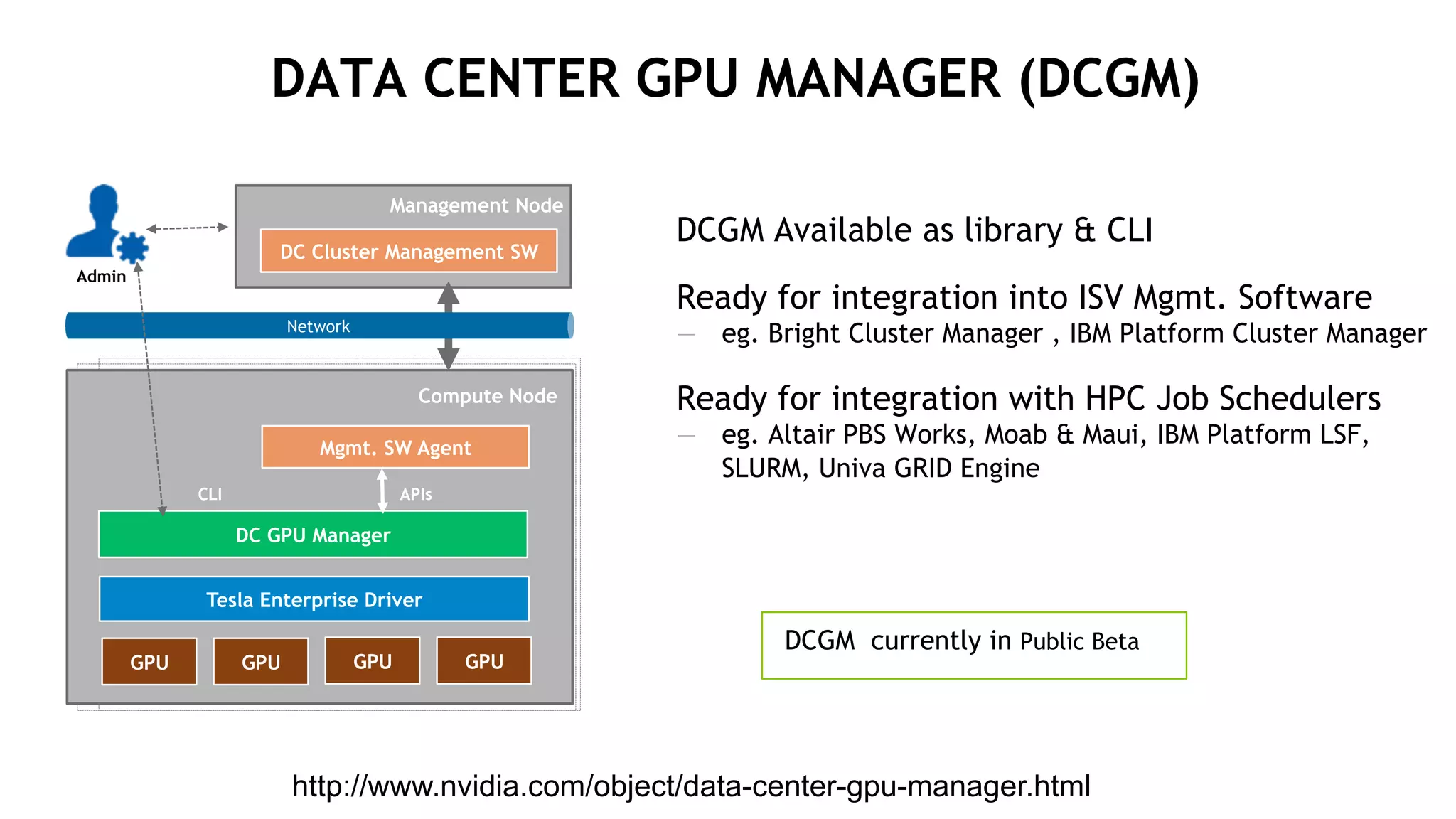 DATA CENTER GPU MANAGER (DCGM)

Admin

Management Node

DC Cluster Management SW

Network

Compute Node

Mgmt. SW Agent

CLI

APIs

DC GPU Manager

Tesla Enterprise Driver

GPU GPU GPU GPU

DCGM Available as library & CLI

Ready for integration into ISV Mgmt. Software

— eg. Bright Cluster Manager , IBM Platform Cluster Manager

Ready for integration with HPC Job Schedulers

— eg. Altair PBS Works, Moab & Maui, IBM Platform LSF, SLURM, Univa GRID Engine

DCGM currently in Public Beta

http://www.nvidia.com/object/data-center-gpu-manager.html